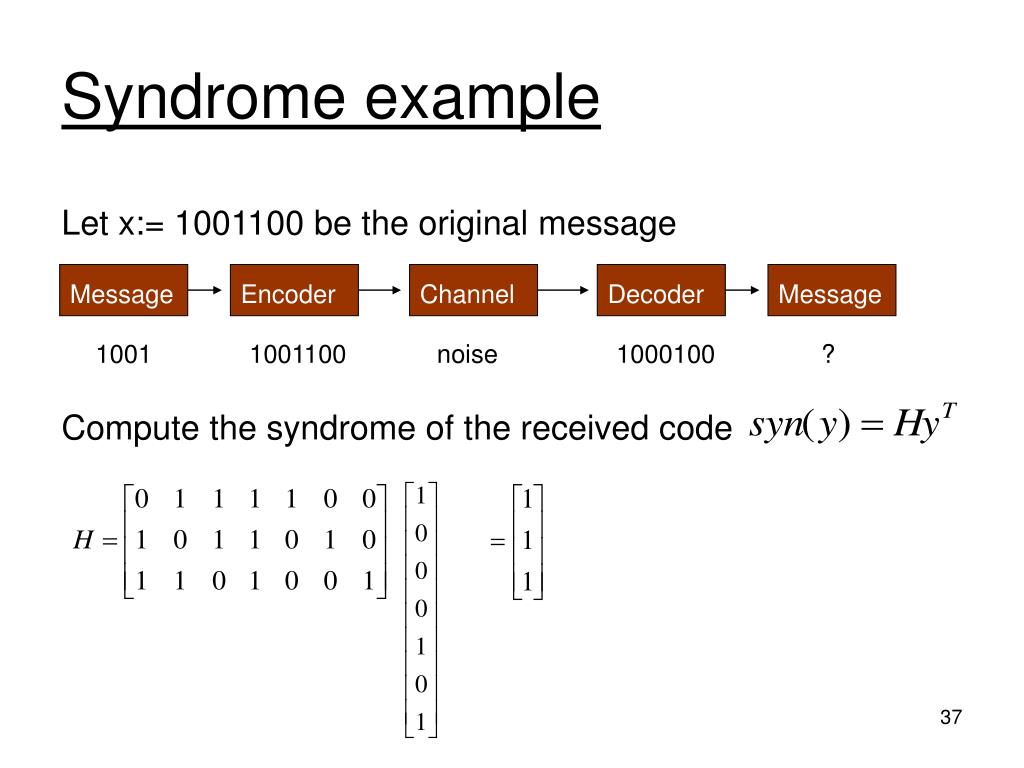 Syndrome example

Let x:= 1001100 be the original message

Message Encoder Channel Decoder Message

1001 1001100 noise 1000100 ?

Compute the syndrome of the received code $syn(y) = Hy^T$

$H = \begin{bmatrix} 0 & 1 & 1 & 1 & 1 & 0 & 0 \\ 1 & 0 & 1 & 1 & 0 & 1 & 0 \\ 1 & 1 & 0 & 1 & 0 & 0 & 1 \end{bmatrix} \begin{bmatrix} 1 \\ 0 \\ 0 \\ 0 \\ 1 \\ 0 \\ 1 \end{bmatrix} = \begin{bmatrix} 1 \\ 1 \\ 1 \end{bmatrix}$

37